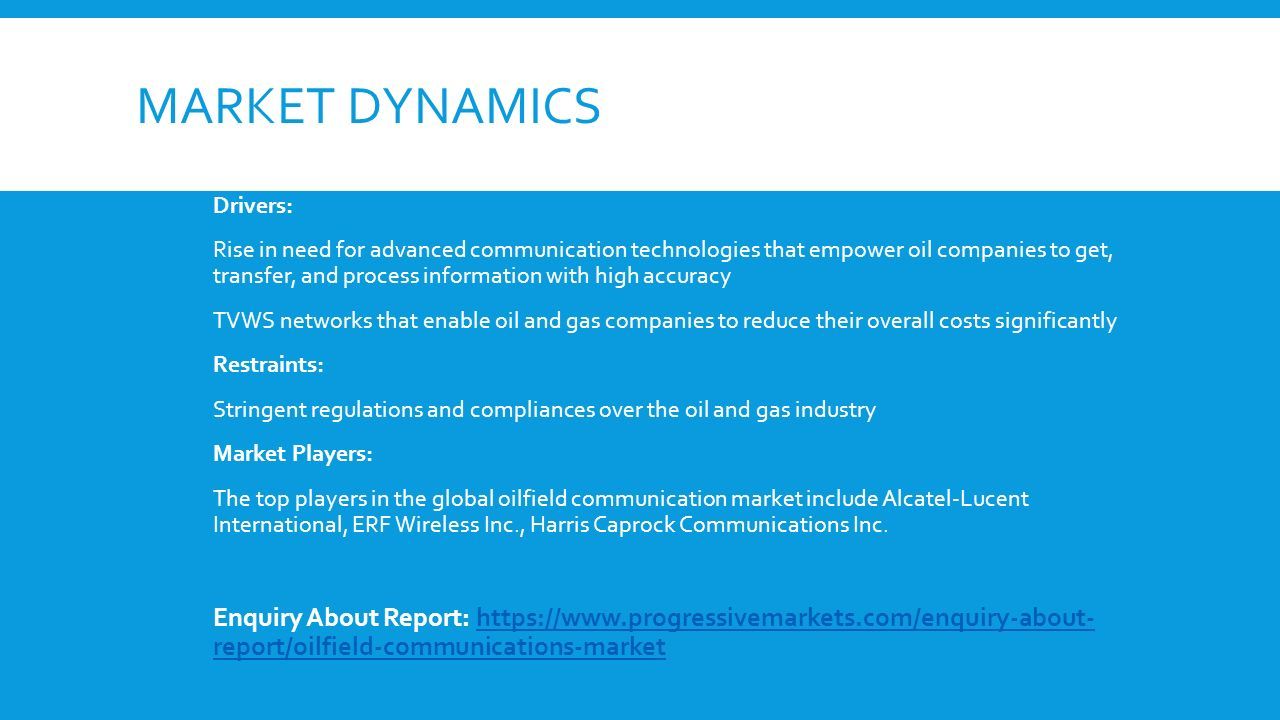 MARKET DYNAMICS

Drivers:

Rise in need for advanced communication technologies that empower oil companies to get, transfer, and process information with high accuracy

TVWS networks that enable oil and gas companies to reduce their overall costs significantly

Restraints:

Stringent regulations and compliances over the oil and gas industry

Market Players:

The top players in the global oilfield communication market include Alcatel-Lucent International, ERF Wireless Inc., Harris Caprock Communications Inc.

Enquiry About Report: https://www.progressivemarkets.com/enquiry-about-report/oilfield-communications-market